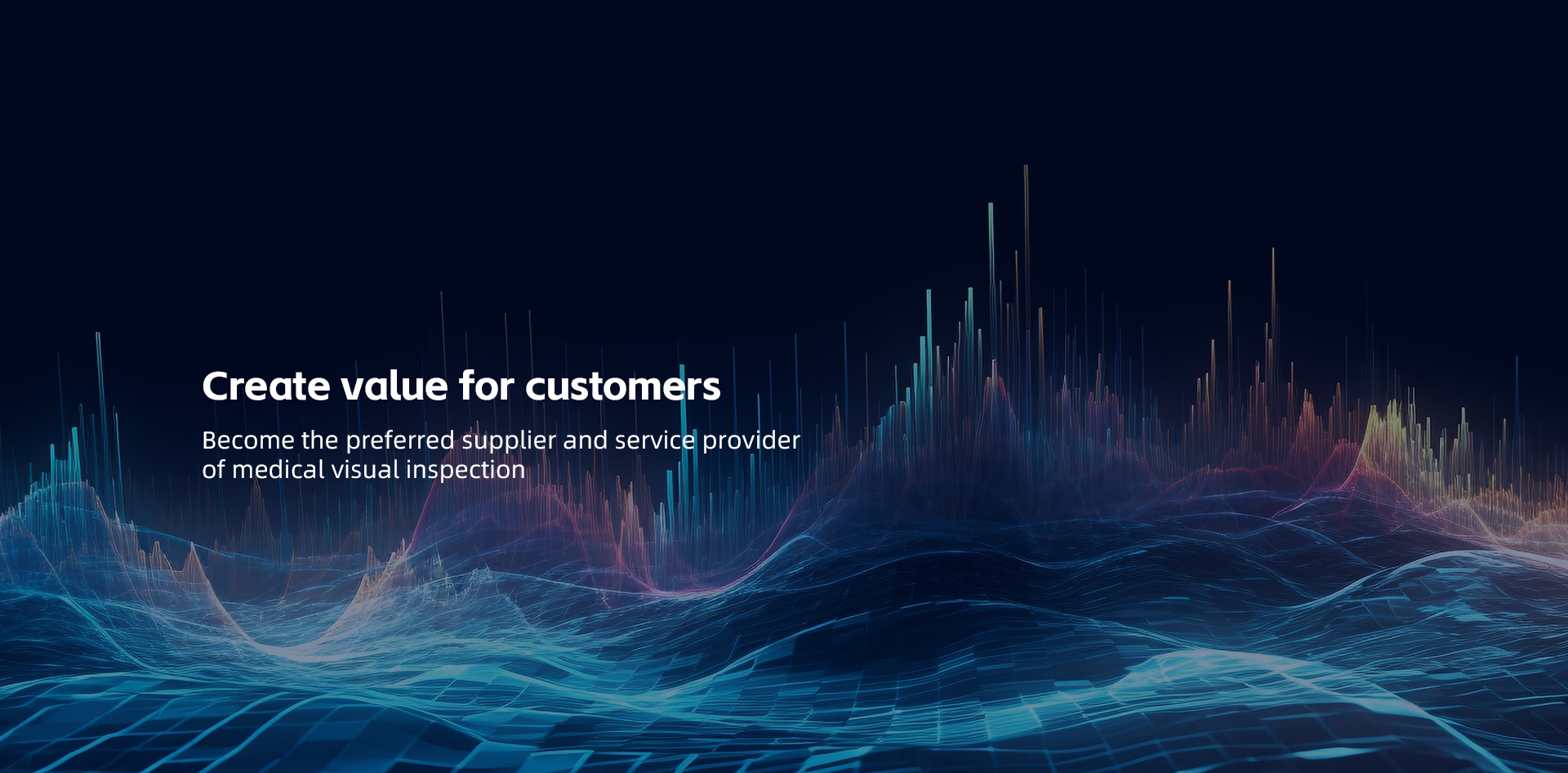 Create value for customers

Become the preferred supplier and service provider of medical visual inspection